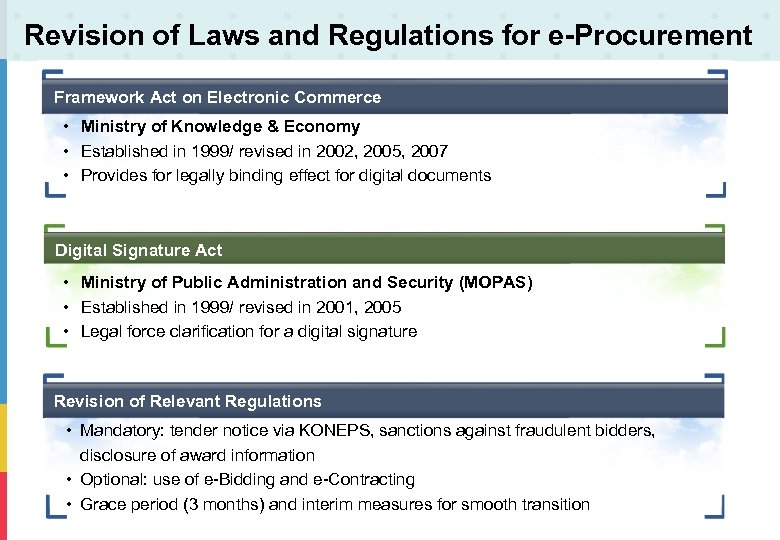 Revision of Laws and Regulations for e-Procurement

Framework Act on Electronic Commerce

• Ministry of Knowledge & Economy
• Established in 1999/ revised in 2002, 2005, 2007
• Provides for legally binding effect for digital documents

Digital Signature Act

• Ministry of Public Administration and Security (MOPAS)
• Established in 1999/ revised in 2001, 2005
• Legal force clarification for a digital signature

Revision of Relevant Regulations

• Mandatory: tender notice via KONEPS, sanctions against fraudulent bidders, disclosure of award information
• Optional: use of e-Bidding and e-Contracting
• Grace period (3 months) and interim measures for smooth transition